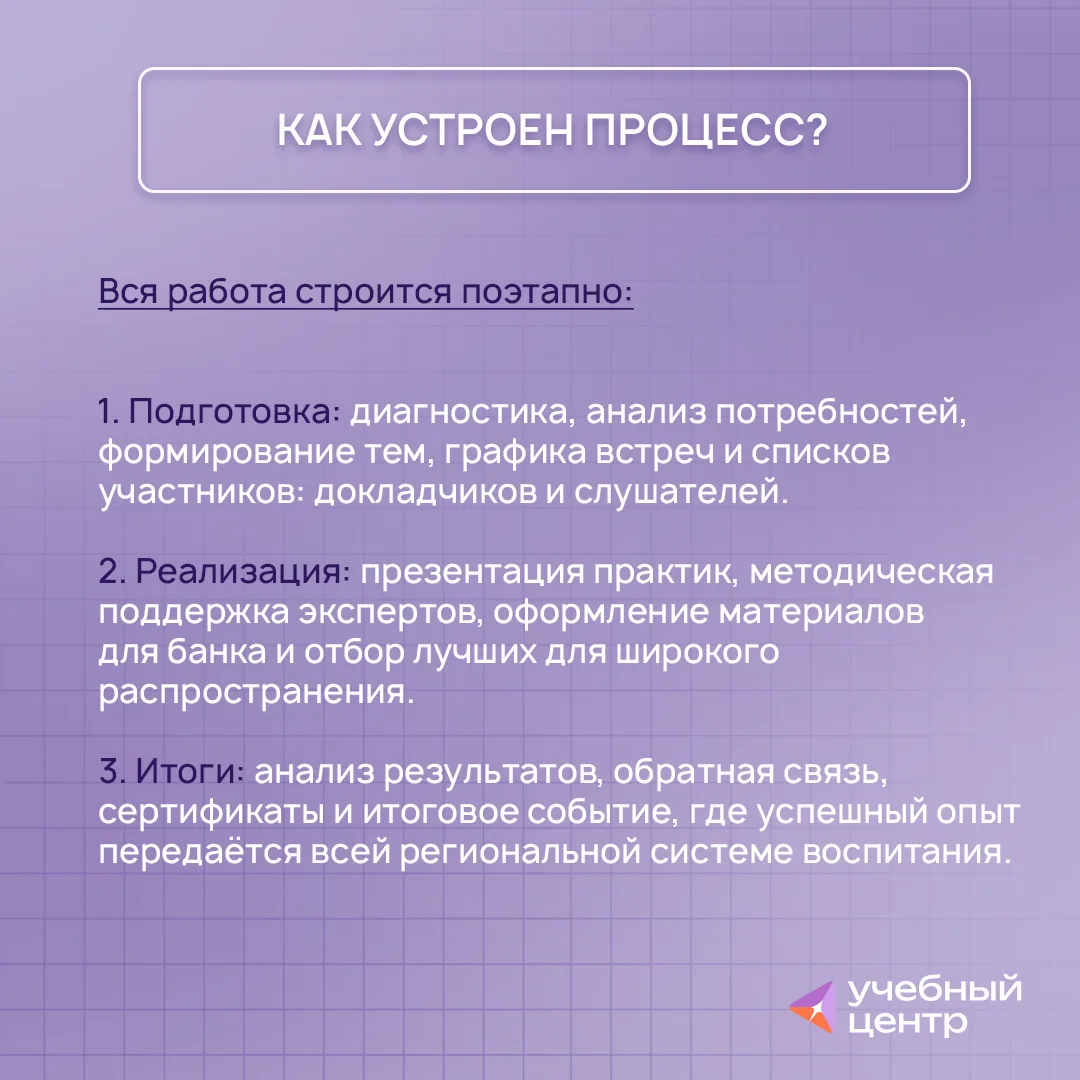 КАК УСТРОЕН ПРОЦЕСС?

Вся работа строится поэтапно:

1. Подготовка: диагностика, анализ потребностей, формирование тем, графика встреч и списков участников: докладчиков и слушателей.

2. Реализация: презентация практик, методическая поддержка экспертов, оформление материалов для банка и отбор лучших для широкого распространения.

3. Итоги: анализ результатов, обратная связь, сертификаты и итоговое событие, где успешный опыт передаётся всей региональной системе воспитания.

учебный центр